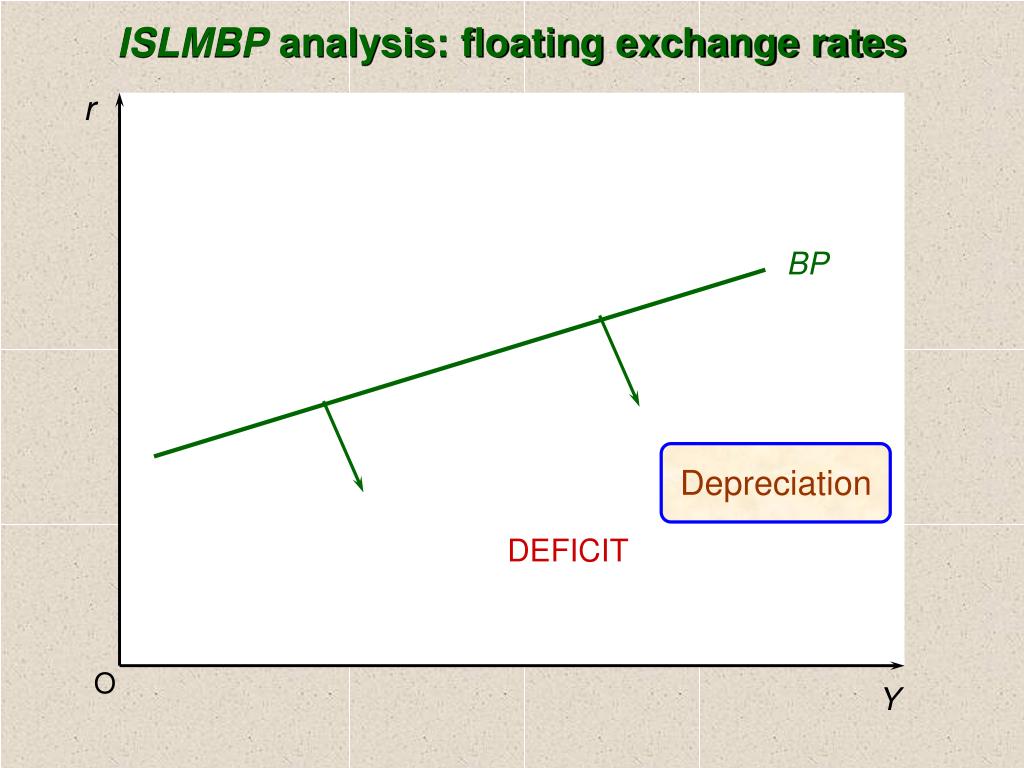 ISLMBP analysis: floating exchange rates

r

BP

Depreciation

DEFICIT

O

Y